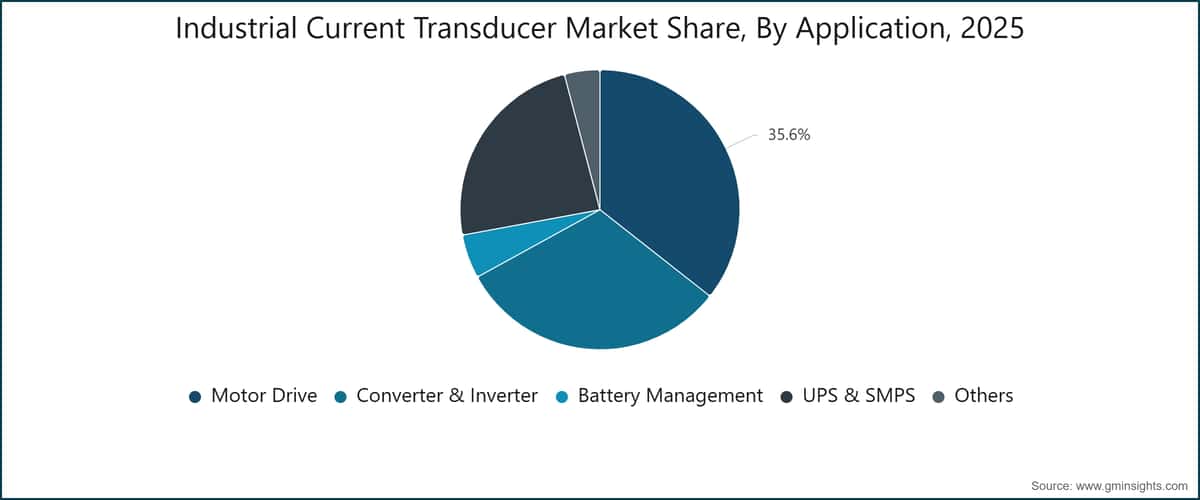 Industrial Current Transducer Market Share, By Application, 2025

35.6%

Motor Drive
Converter & Inverter
Battery Management
UPS & SMPS
Others

Source: www.gminsights.com